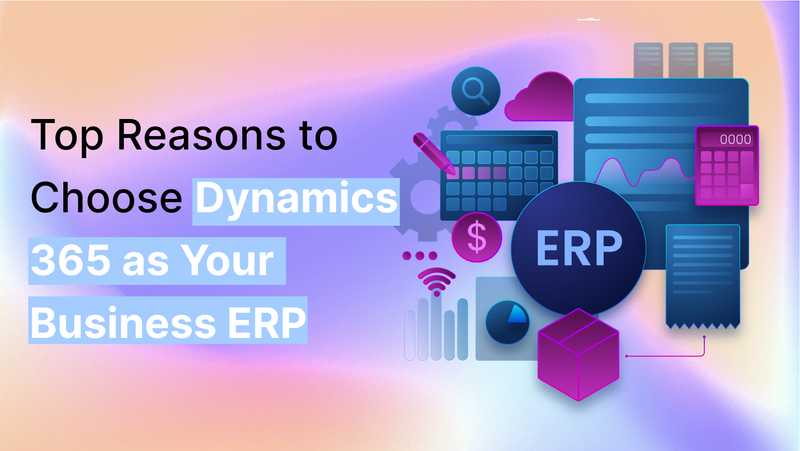 Top Reasons to Choose Dynamics 365 as Your Business ERP

0000

$

ERP